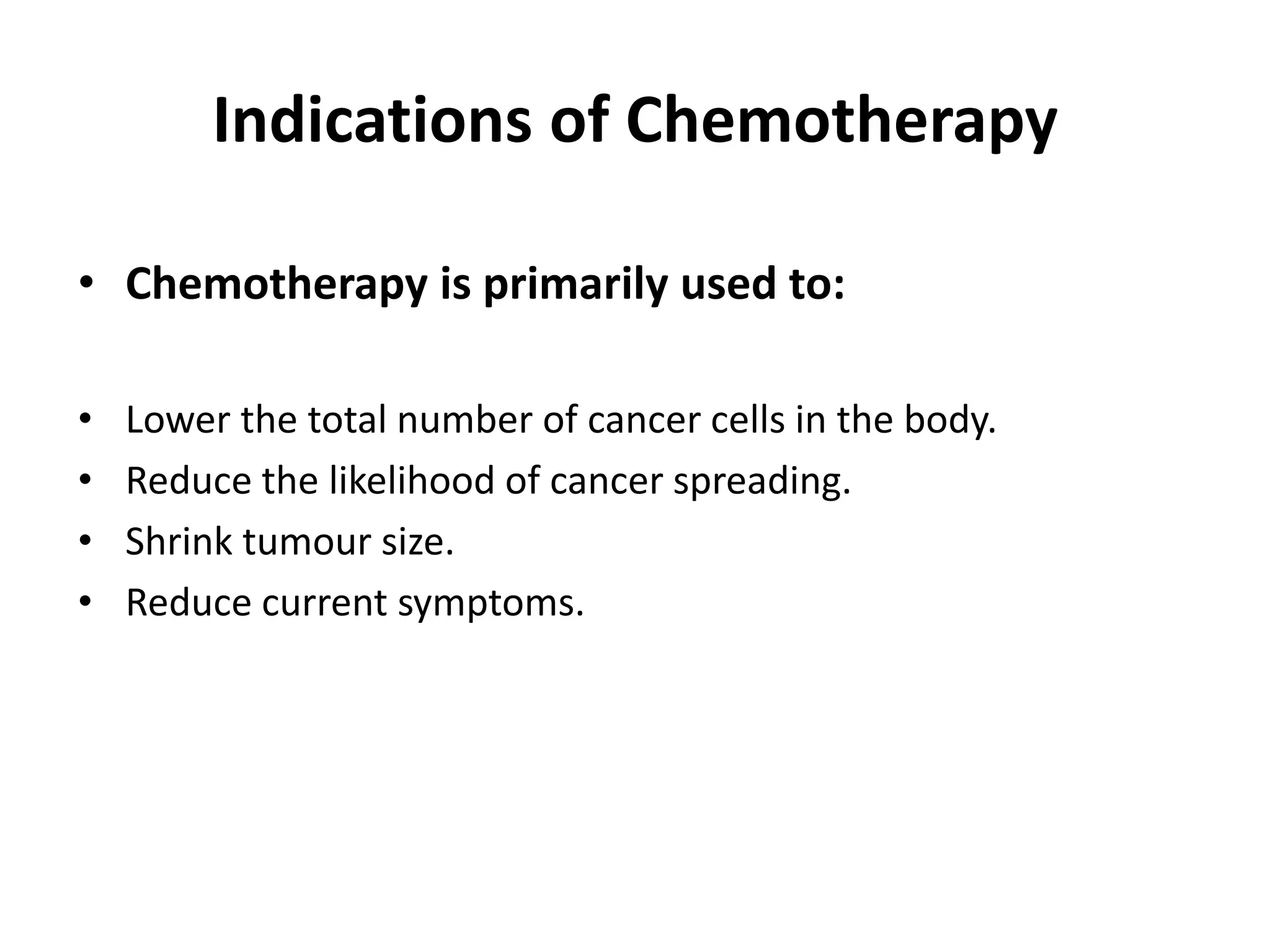 Indications of Chemotherapy

• Chemotherapy is primarily used to:

• Lower the total number of cancer cells in the body.
• Reduce the likelihood of cancer spreading.
• Shrink tumour size.
• Reduce current symptoms.